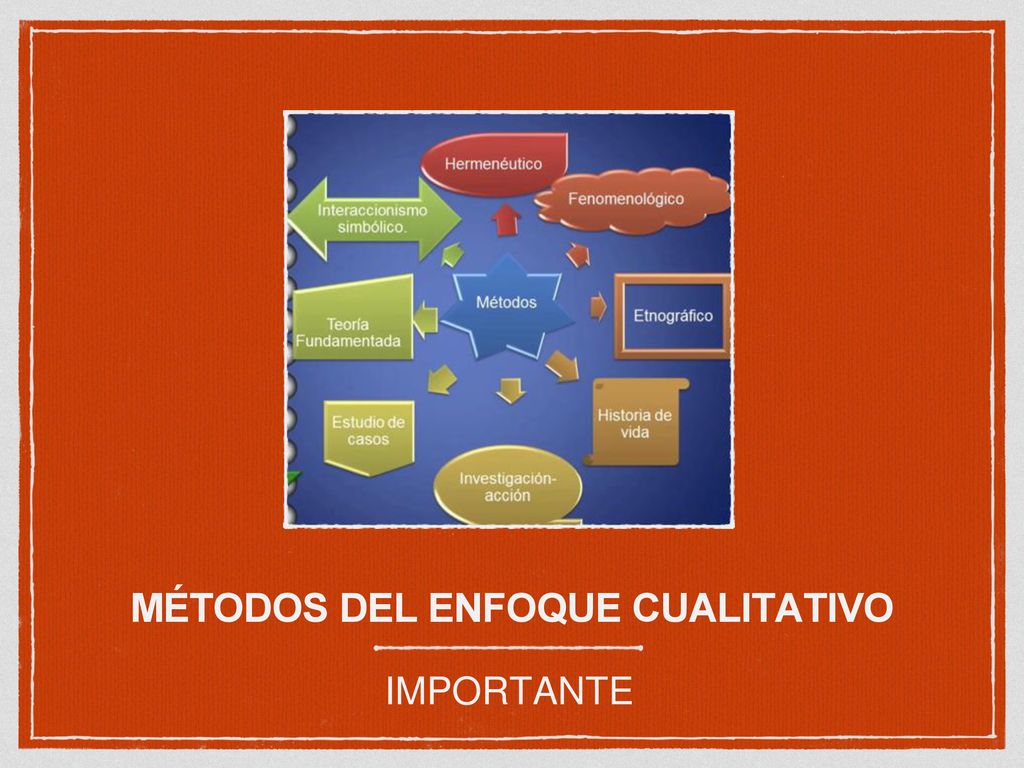 Hermenéutico

Fenomenológico

Interaccionismo simbólico.

Métodos

Etnográfico

Teoría Fundamentada

Estudio de casos

Historia de vida

Investigación-acción

MÉTODOS DEL ENFOQUE CUALITATIVO

IMPORTANTE